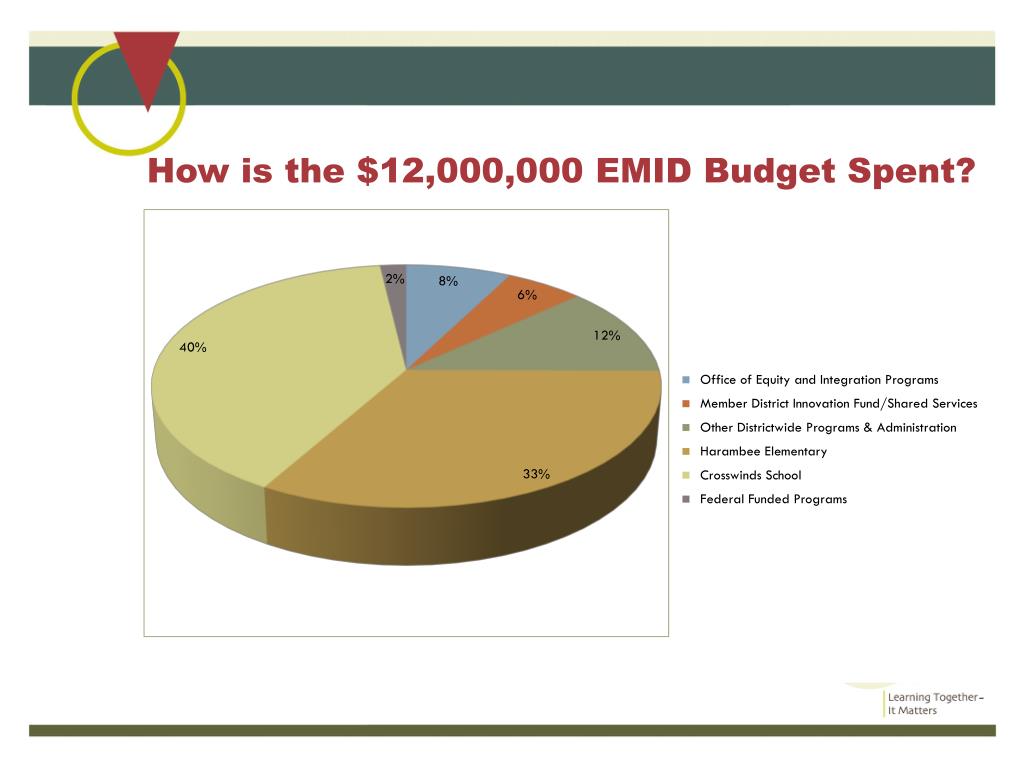 How is the \$12,000,000 EMID Budget Spent?

2%
8%
6%
12%
40%
33%

Office of Equity and Integration Programs
Member District Innovation Fund/Shared Services
Other Districtwide Programs & Administration
Harambee Elementary
Crosswinds School
Federal Funded Programs

Learning Together–
It Matters